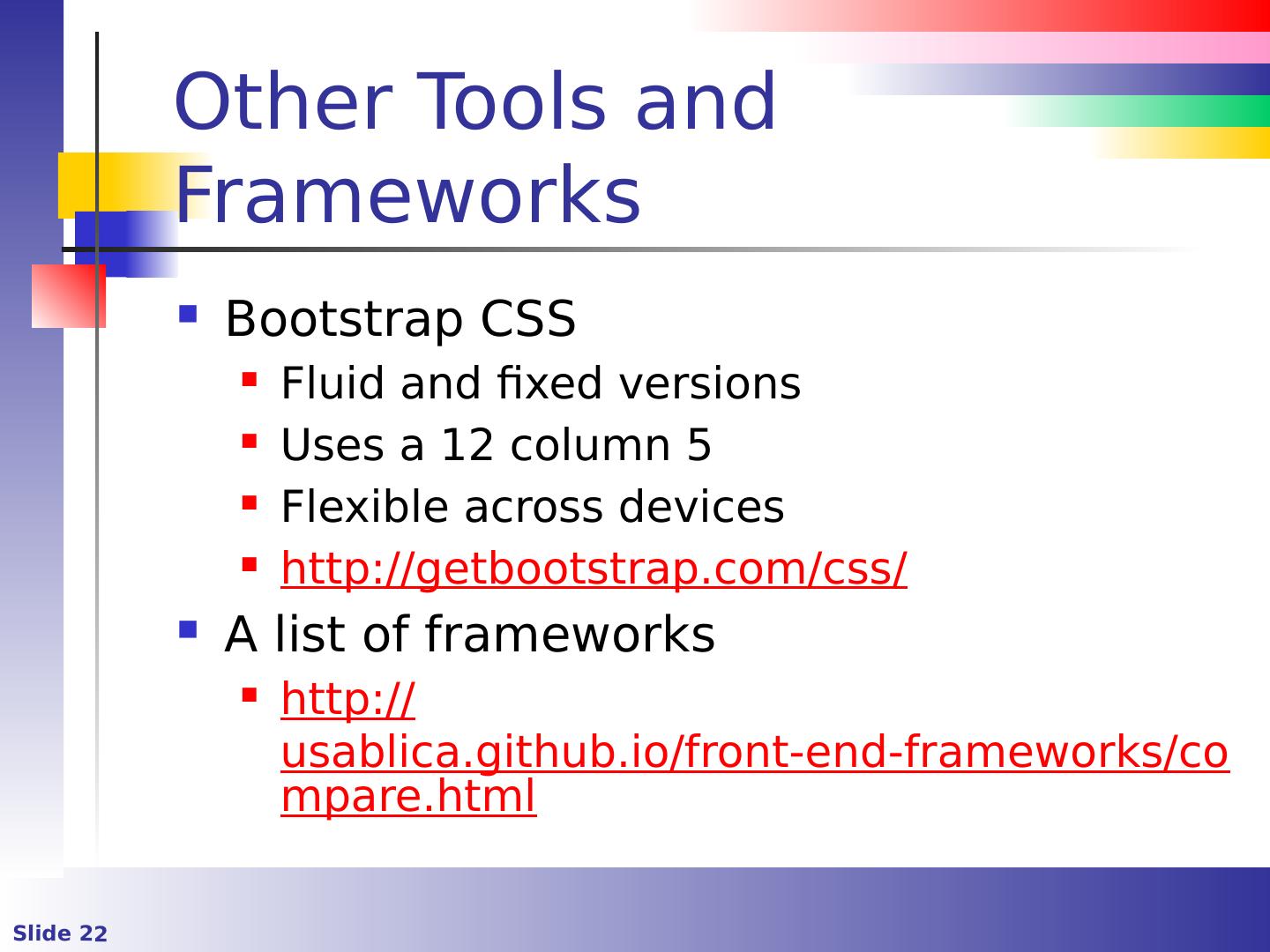 Other Tools and Frameworks

Bootstrap CSS

Fluid and fixed versions

Uses a 12 column 5

Flexible across devices

http://getbootstrap.com/css/

A list of frameworks

http://usablica.github.io/front-end-frameworks/compare.html

Slide 22